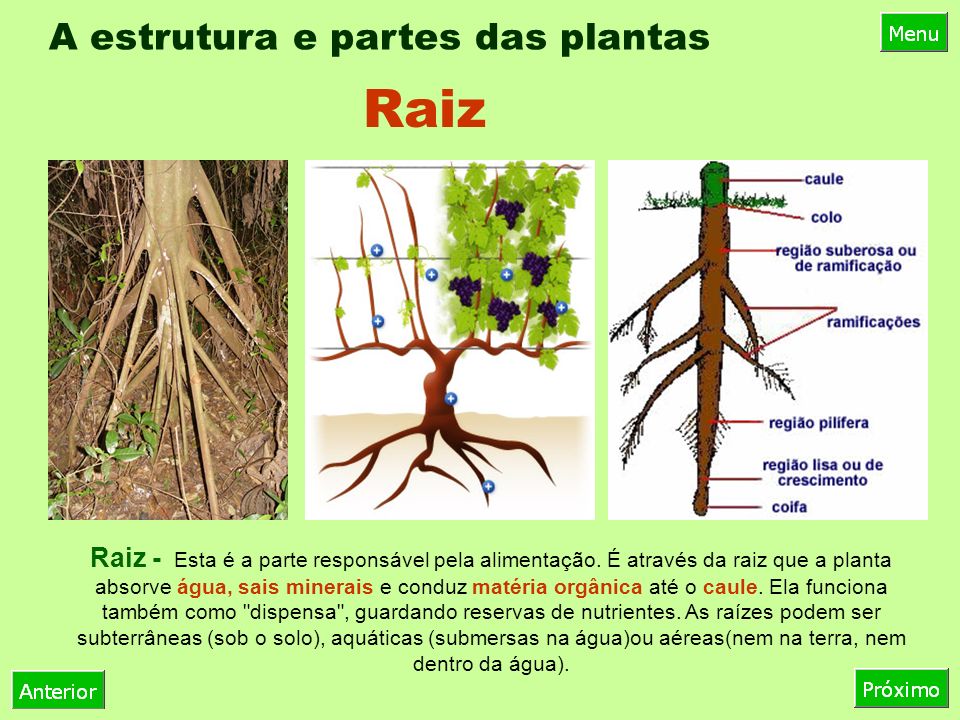 A estrutura e partes das plantas

Menu

Raiz

caule
colo
região suberosa ou de ramificação
ramificações
região pilífera
região lisa ou de crescimento
coifa

Raiz - Esta é a parte responsável pela alimentação. É através da raiz que a planta absorve água, sais minerais e conduz matéria orgânica até o caule. Ela funciona também como "dispensa", guardando reservas de nutrientes. As raízes podem ser subterrâneas (sob o solo), aquáticas (submersas na água)ou aéreas(nem na terra, nem dentro da água).

Anterior

Próximo